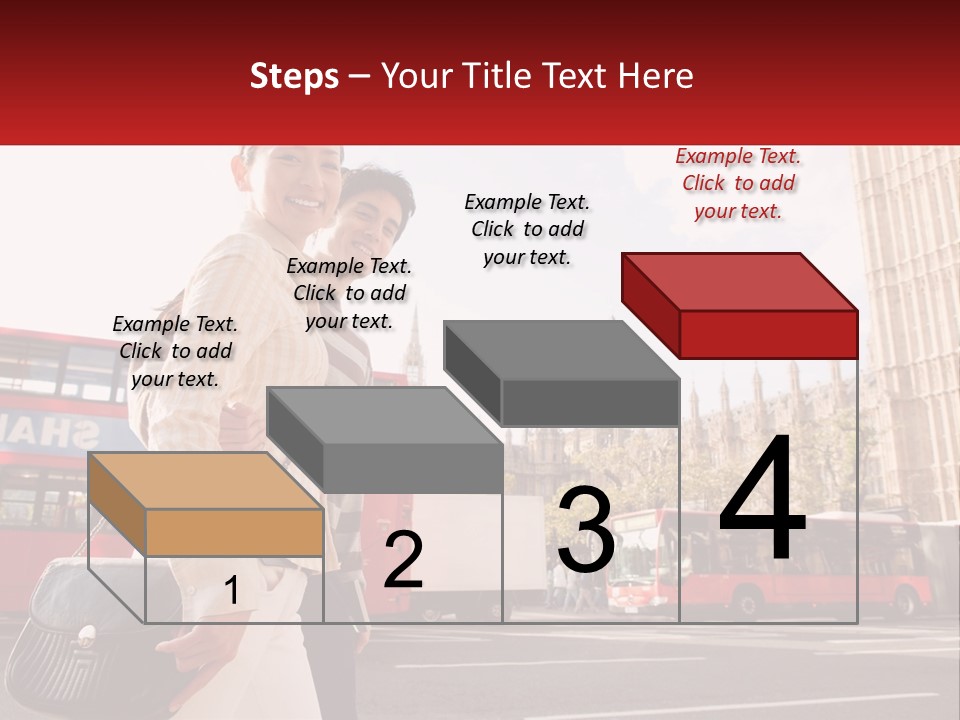 Steps – Your Title Text Here

Example Text. Click to add your text.

Example Text. Click to add your text.

Example Text. Click to add your text.

Example Text. Click to add your text.

1

2

3

4